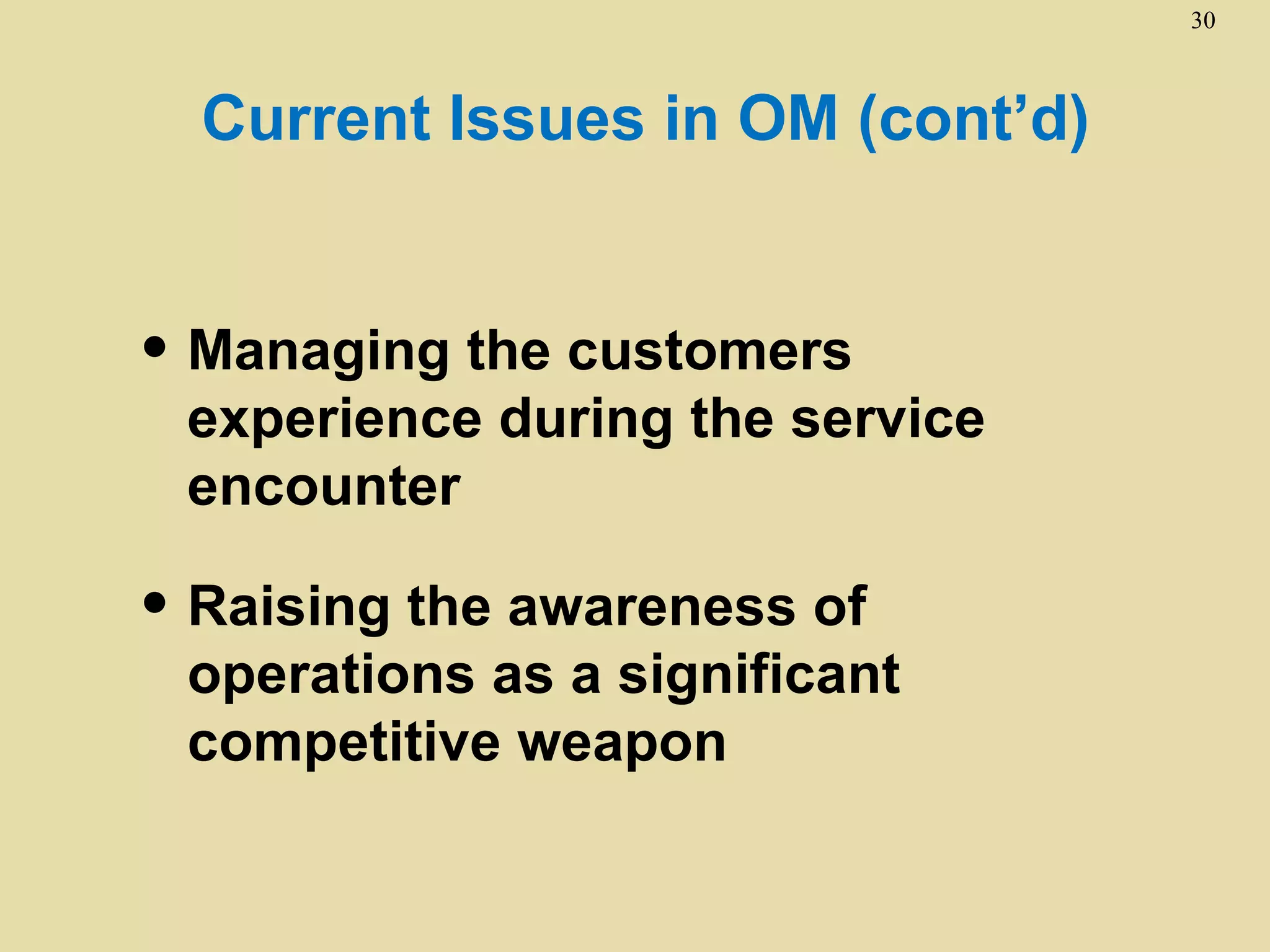 30

Current Issues in OM (cont’d)

• Managing the customers experience during the service encounter

• Raising the awareness of operations as a significant competitive weapon